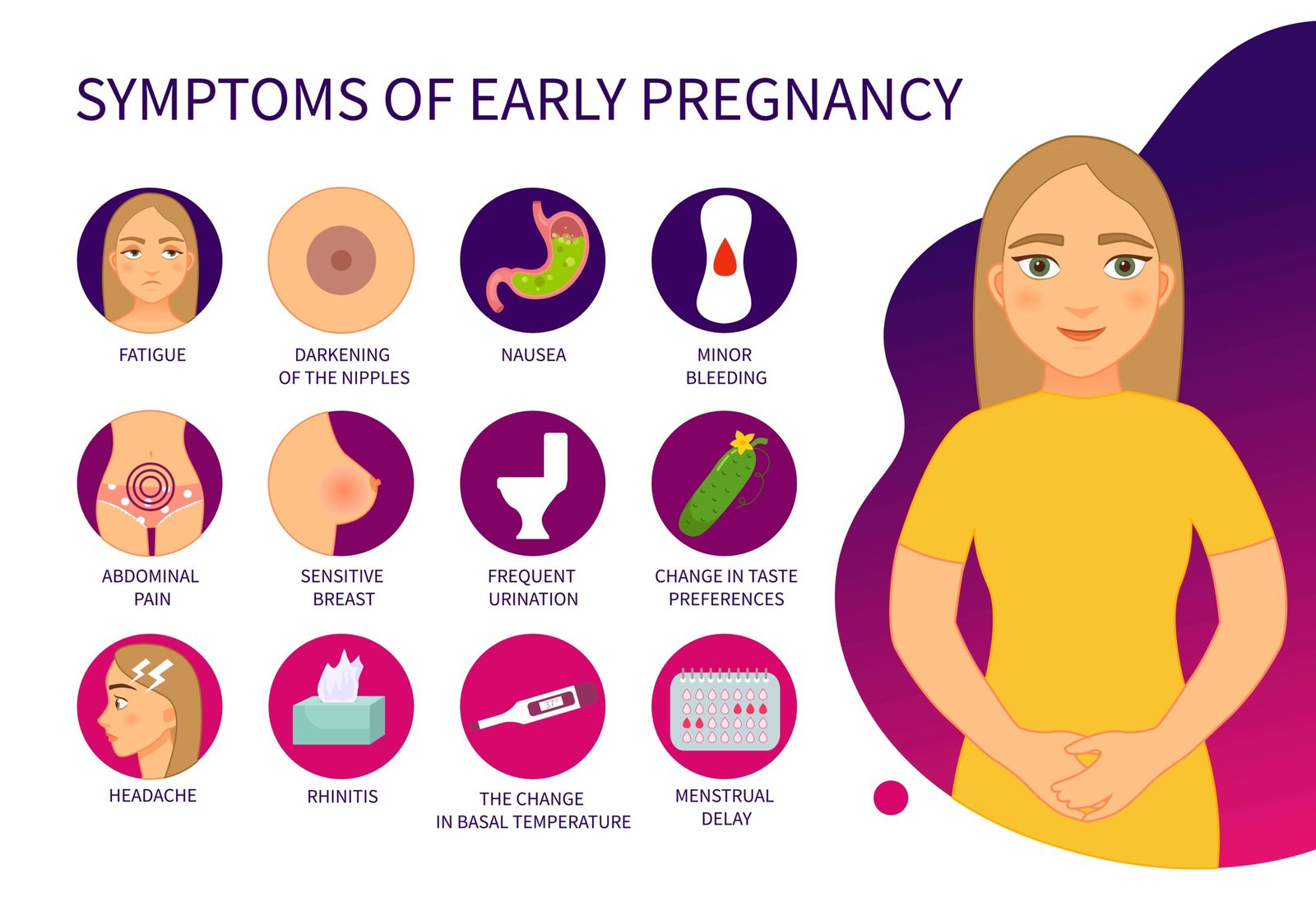 SYMPTOMS OF EARLY PREGNANCY

FATIGUE

DARKENING OF THE NIPPLES

NAUSEA

MINOR BLEEDING

ABDOMINAL PAIN

SENSITIVE BREAST

FREQUENT URINATION

CHANGE IN TASTE PREFERENCES

HEADACHE

RHINITIS

37°

THE CHANGE IN BASAL TEMPERATURE

MENSTRUAL DELAY